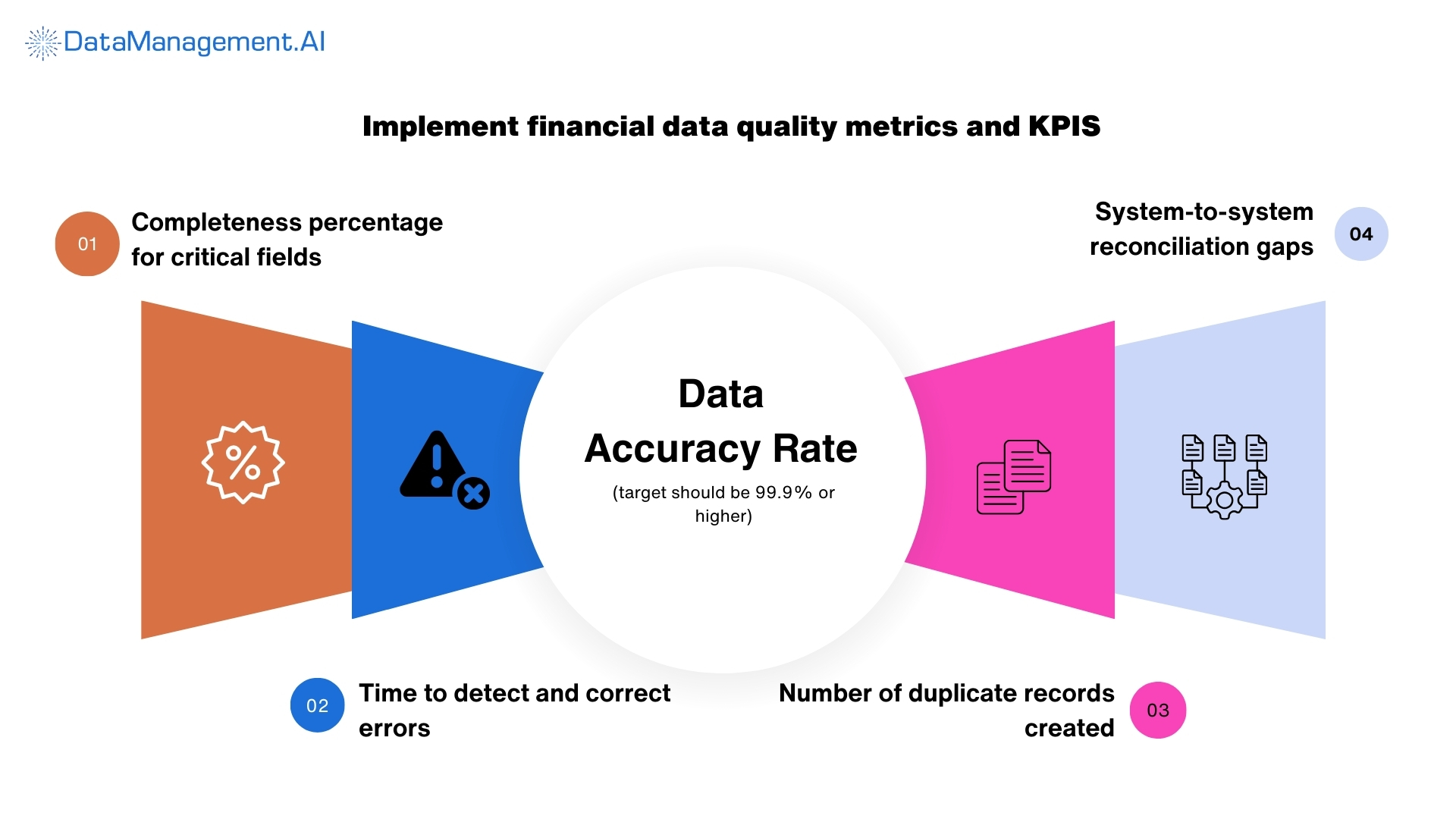 DataManagement.AI

Implement financial data quality metrics and KPIS

01 Completeness percentage for critical fields

System-to-system reconciliation gaps 04

Data Accuracy Rate

(target should be 99.9% or higher)

02 Time to detect and correct errors

Number of duplicate records created 03